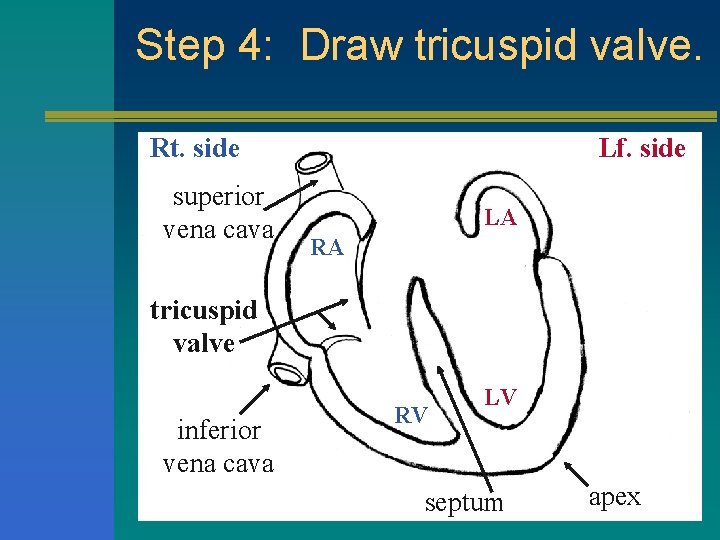 Step 4: Draw tricuspid valve.

Rt. side

Lf. side

superior vena cava

RA

LA

tricuspid valve

inferior vena cava

RV

LV

septum

apex